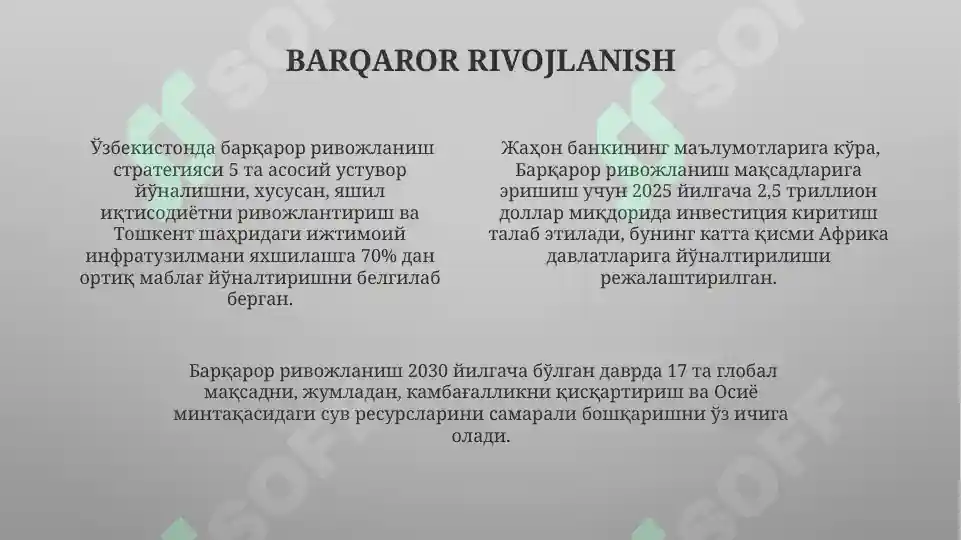 BARQAROR RIVOJLANISH

Ўзбекистонда барқарор ривожланиш стратегияси 5 та асосий устувор йўналишни, хусусан, яшил иқтисодиётни ривожлантириш ва Тошкент шаҳридаги ижтимоий инфратузилмани яхшилашга 70% дан ортиқ маблағ йўналтиришни белгилаб берган.

Жаҳон банкининг маълумотларига кўра, Барқарор ривожланиш мақсадларига эришиш учун 2025 йилгача 2,5 триллион доллар миқдорида инвестиция киритиш талаб этилади, бунинг катта қисми Африка давлатларига йўналтирилиши режалаштирилган.

Барқарор ривожланиш 2030 йилгача бўлган даврда 17 та глобал мақсадни, жумладан, камбағалликни қисқартириш ва Осиё минтақасидаги сув ресурсларини самарали бошқаришни ўз ичига олади.

SOFF